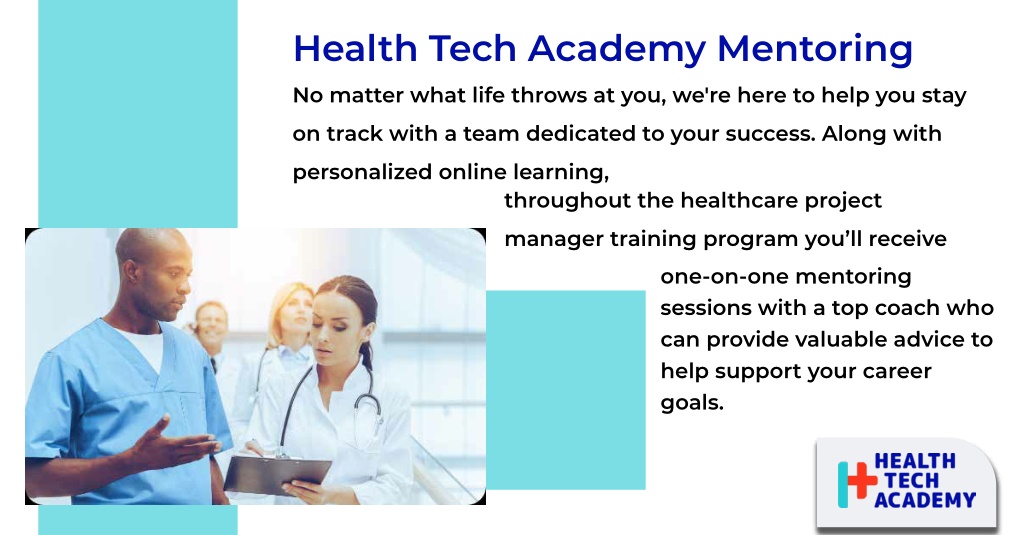 Health Tech Academy Mentoring

No matter what life throws at you, we're here to help you stay on track with a team dedicated to your success. Along with personalized online learning, throughout the healthcare project manager training program you'll receive one-on-one mentoring sessions with a top coach who can provide valuable advice to help support your career goals.

HEALTH TECH ACADEMY